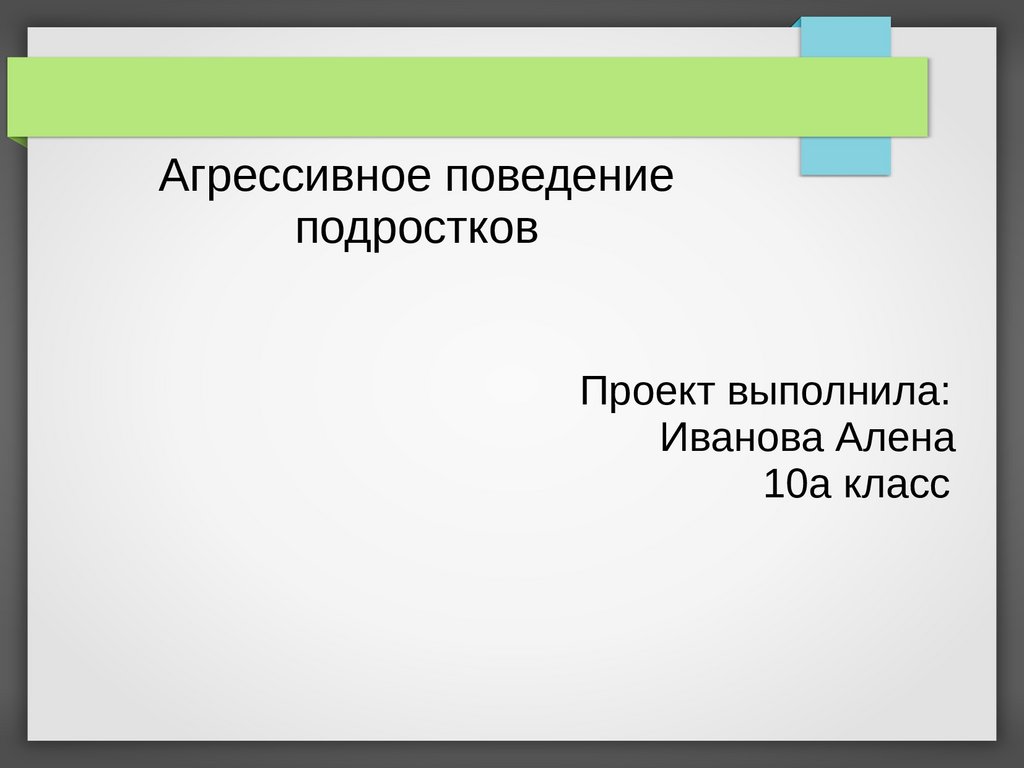 Агрессивное поведение подростков

Проект выполнила:
Иванова Алена
10а класс